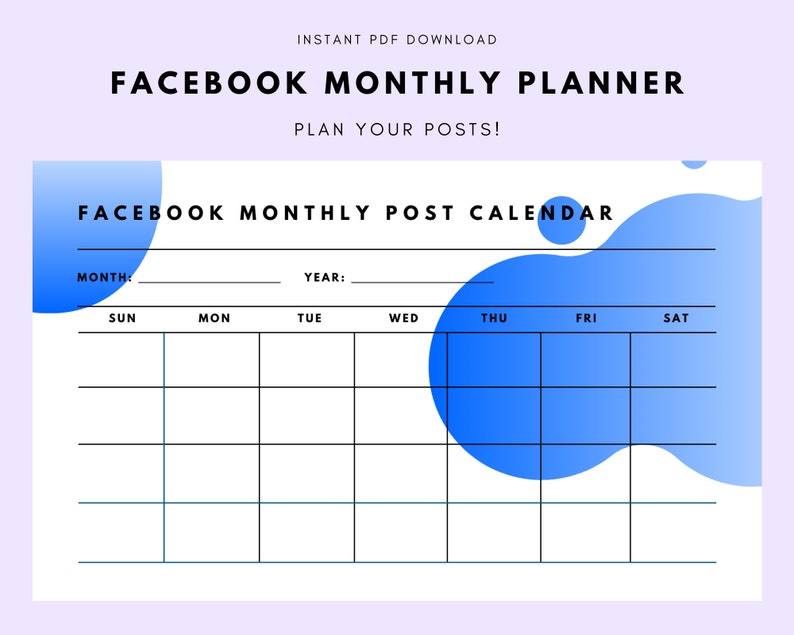 INSTANT PDF DOWNLOAD

FACEBOOK MONTHLY PLANNER

PLAN YOUR POSTS!

FACEBOOK MONTHLY POST CALENDAR

MONTH: ____ YEAR: ____

| SUN | MON | TUE | WED | THU | FRI | SAT |
|---|---|---|---|---|---|---|
| | | | | | | |
| | | | | | | |
| | | | | | | |
| | | | | | | |